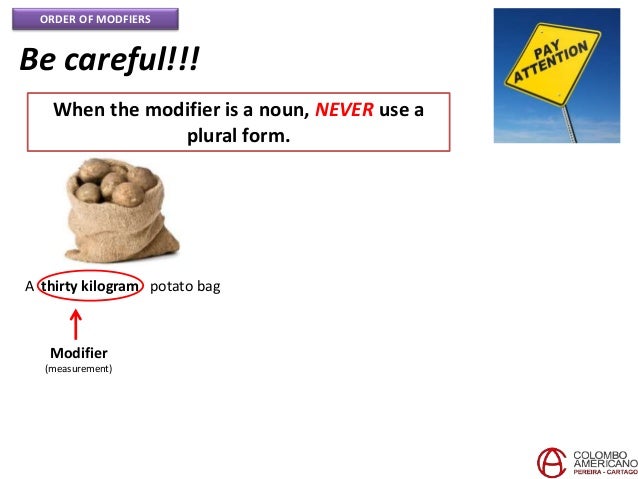 ORDER OF MODFIERS

Be careful!!!

PAY ATTENTION

When the modifier is a noun, NEVER use a plural form.

A thirty kilogram potato bag

Modifier
(measurement)

COLOMBO AMERICANO
PEREIRA - CARTAGO